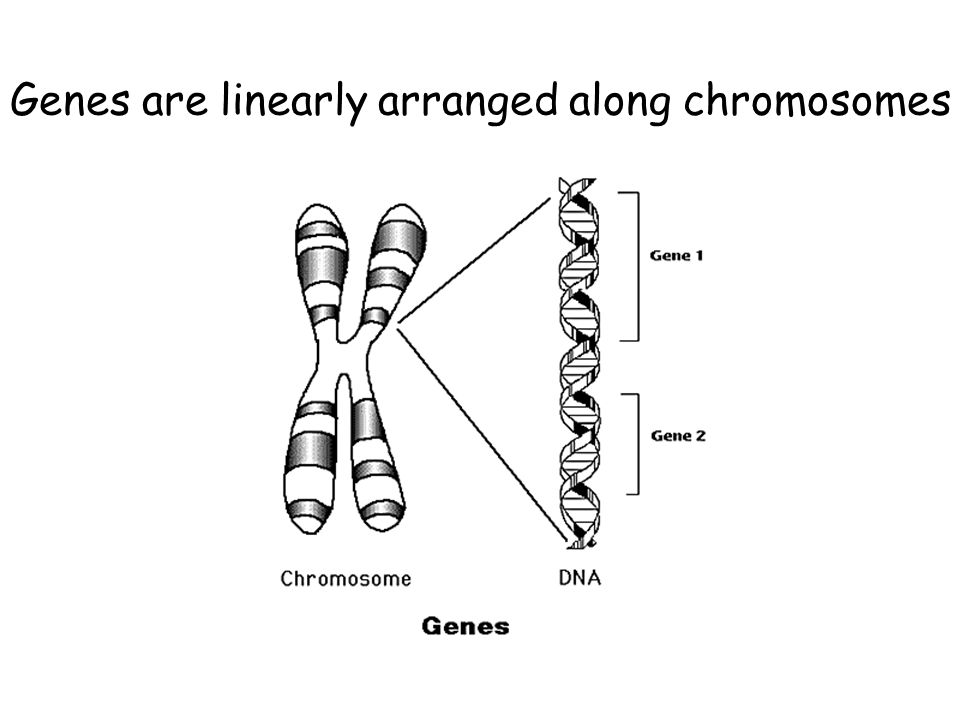 Genes are linearly arranged along chromosomes

Gene 1

Gene 2

Chromosome

DNA

Genes